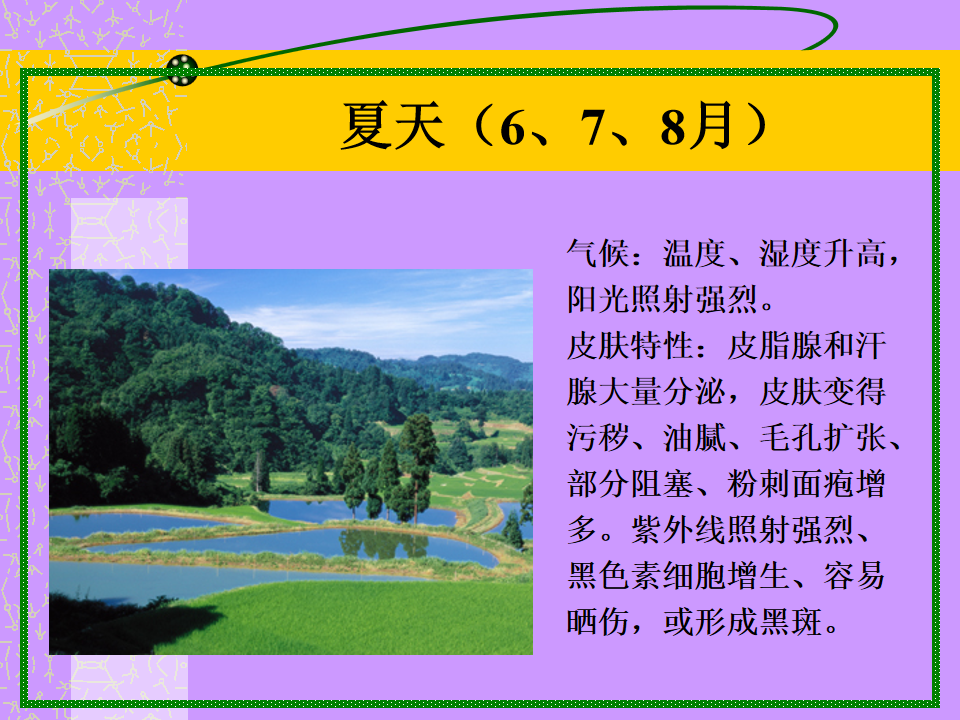 夏天（6、7、8月）

气候：温度、湿度升高，阳光照射强烈。

皮肤特性：皮脂腺和汗腺大量分泌，皮肤变得污秽、油腻、毛孔扩张、部分阻塞、粉刺面疱增多。紫外线照射强烈、黑色素细胞增生、容易晒伤，或形成黑斑。